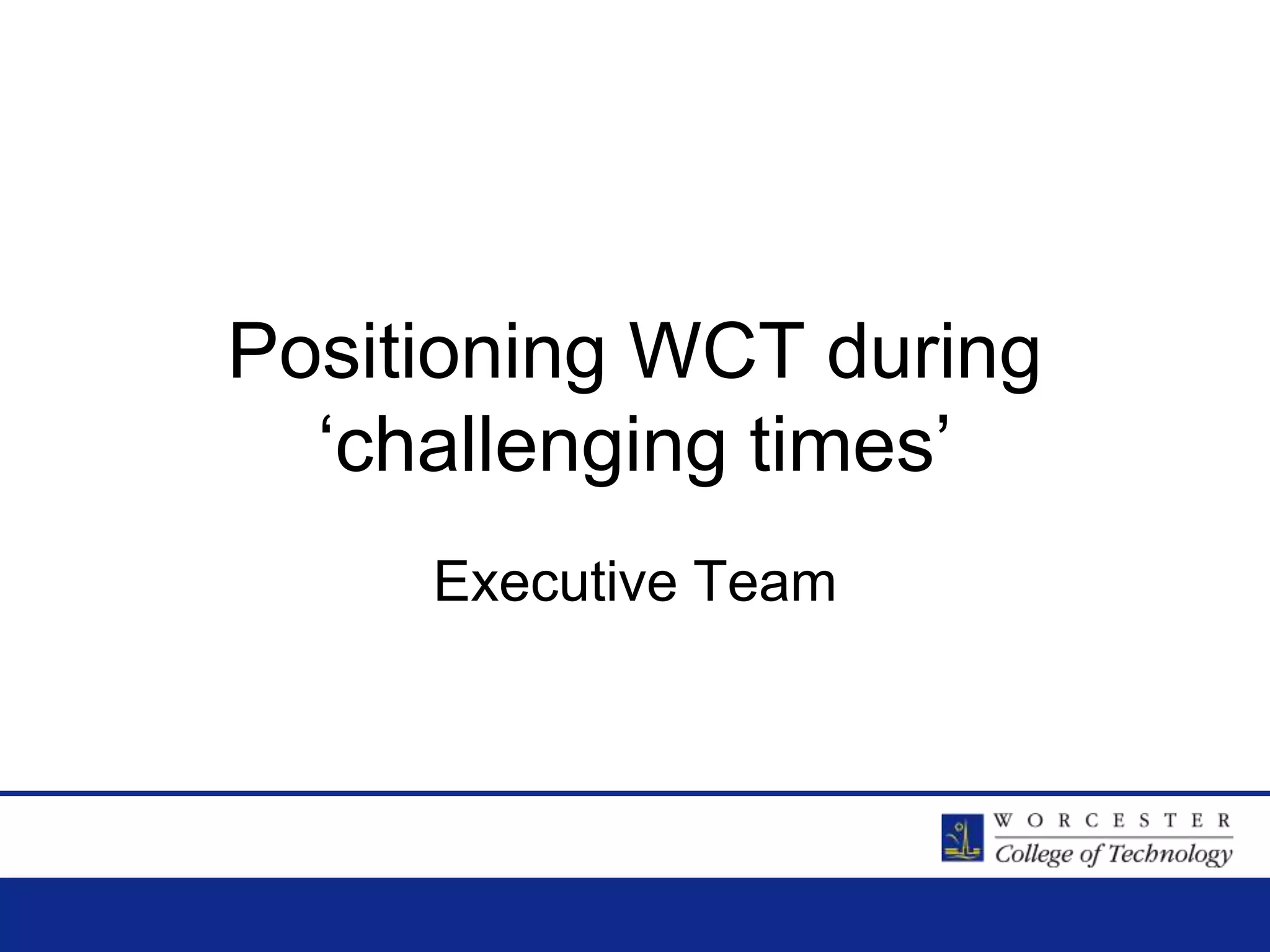 Positioning WCT during ‘challenging times’

Executive Team

WORCESTER
College of Technology